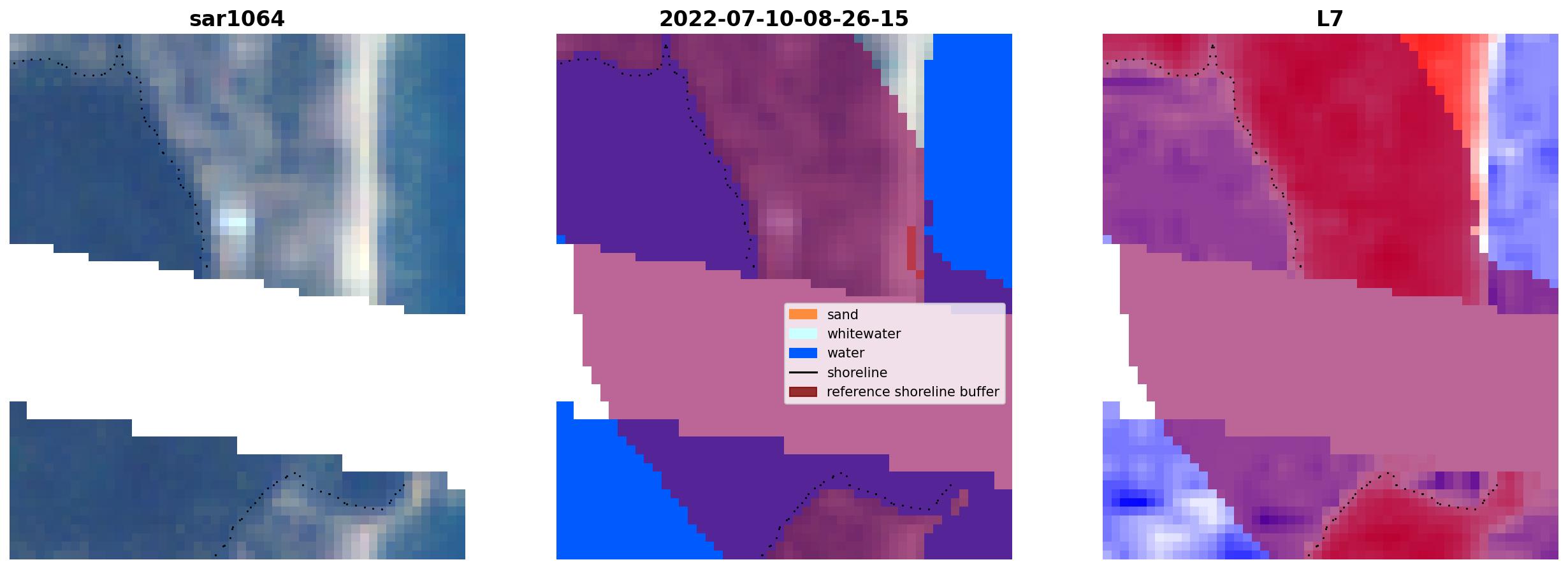 sar1064

2022-07-10-08-26-15

L7

sand
whitewater
water
shoreline
reference shoreline buffer